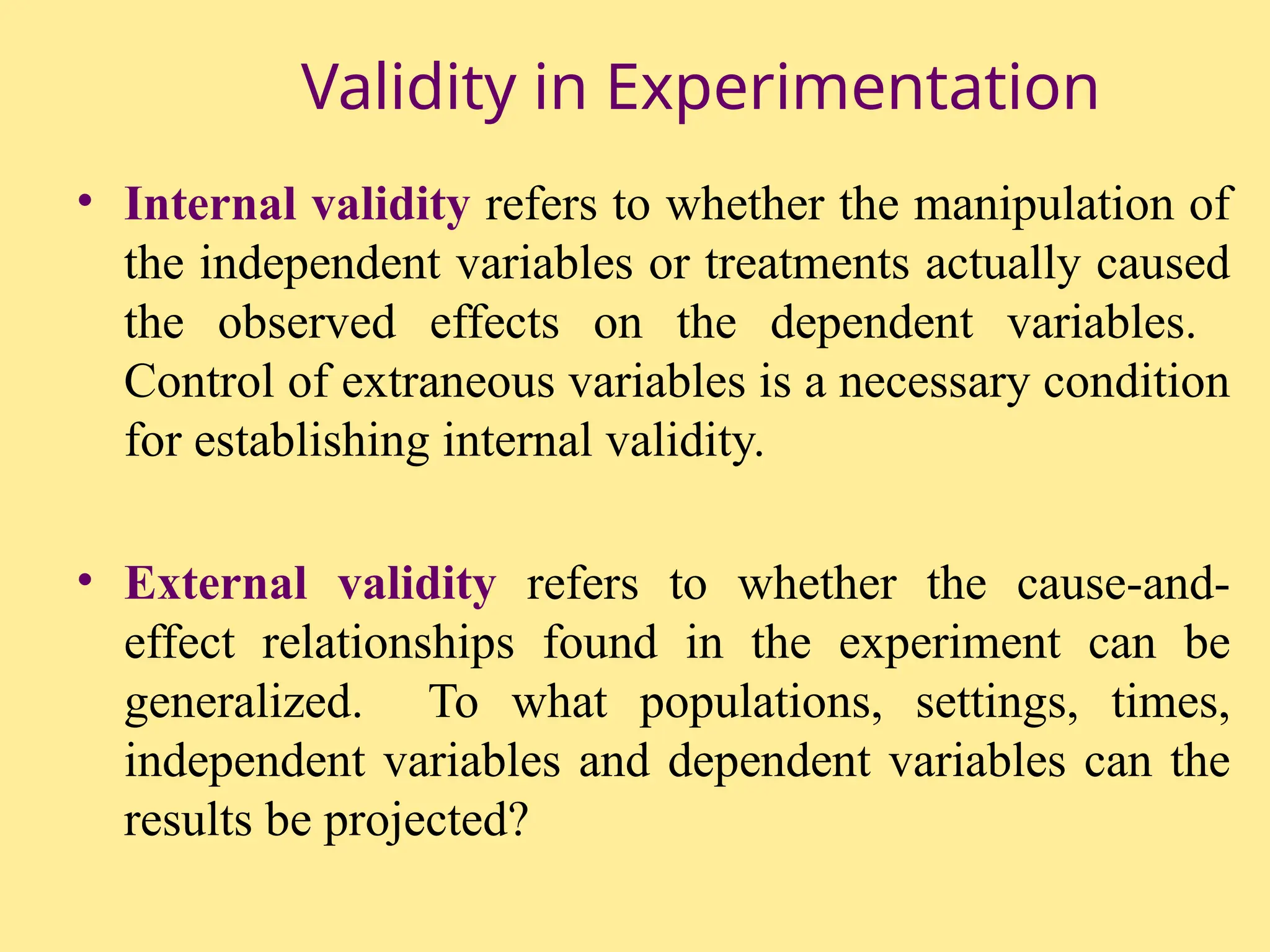 Validity in Experimentation

• Internal validity refers to whether the manipulation of the independent variables or treatments actually caused the observed effects on the dependent variables. Control of extraneous variables is a necessary condition for establishing internal validity.

• External validity refers to whether the cause-and-effect relationships found in the experiment can be generalized. To what populations, settings, times, independent variables and dependent variables can the results be projected?